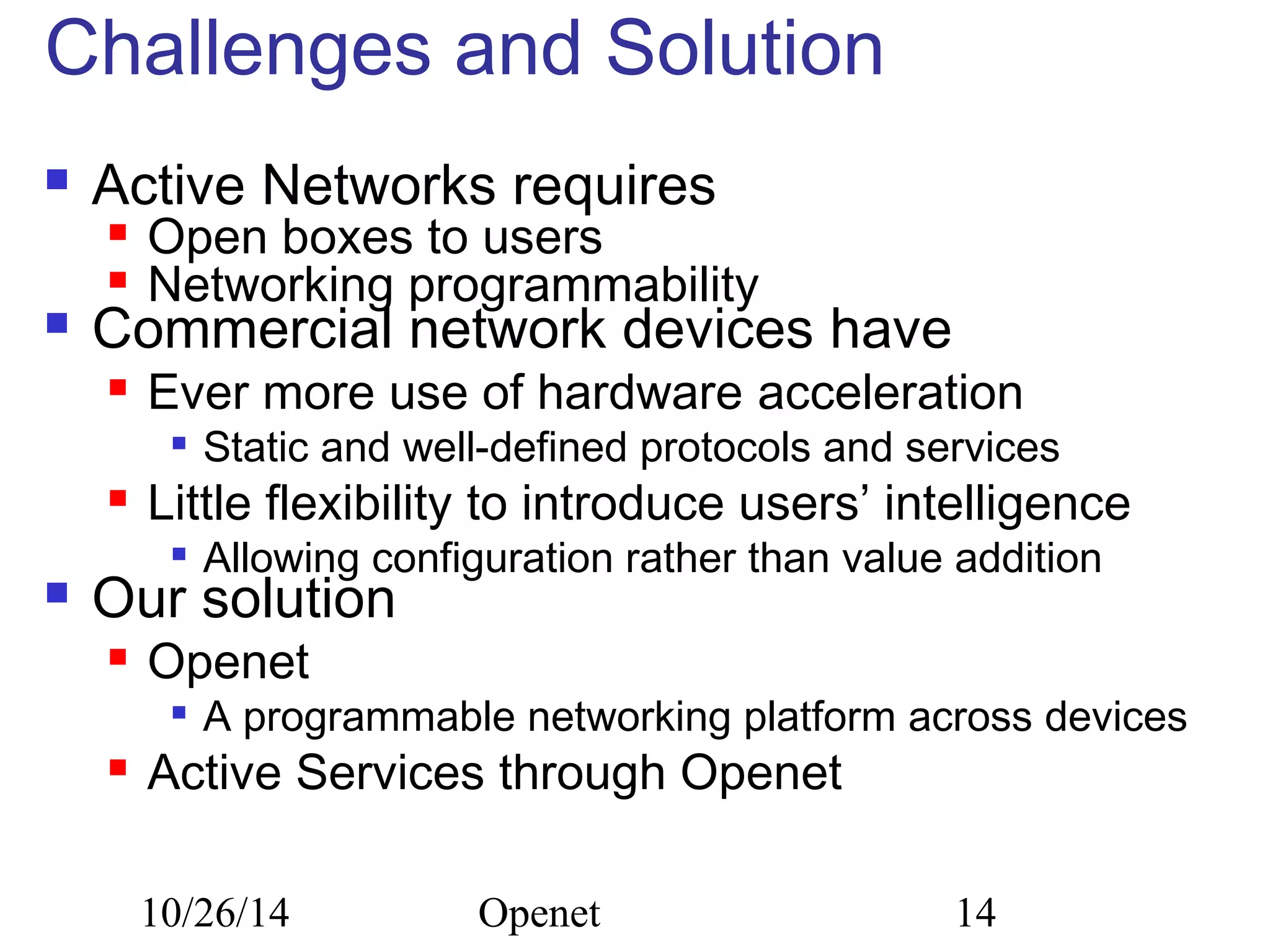 Challenges and Solution

- Active Networks requires
  - Open boxes to users
  - Networking programmability
- Commercial network devices have
  - Ever more use of hardware acceleration
    - Static and well-defined protocols and services
  - Little flexibility to introduce users' intelligence
    - Allowing configuration rather than value addition
- Our solution
  - Openet
    - A programmable networking platform across devices
  - Active Services through Openet

10/26/14 Openet 14